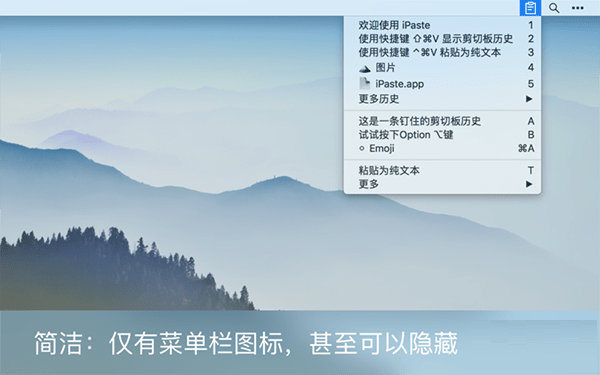 欢迎使用 iPaste 1
使用快捷键 ⇧⌘V 显示剪切板历史 2
使用快捷键 ^⌘V 粘贴为纯文本 3
图片 4
iPaste.app 5
更多历史 ▶

这是一条钉住的剪切板历史 A
试试按下Option ⌥键 B
○ Emoji ⌘A

粘贴为纯文本 T
更多 ▶

简洁：仅有菜单栏图标，甚至可以隐藏